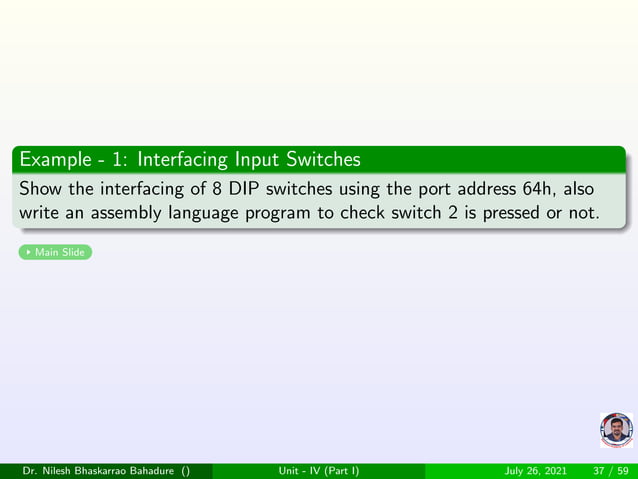 Example - 1: Interfacing Input Switches

Show the interfacing of 8 DIP switches using the port address 64h, also write an assembly language program to check switch 2 is pressed or not.

Main Slide

Dr. Nilesh Bhaskarrao Bahadure () Unit - IV (Part I) July 26, 2021 37 / 59